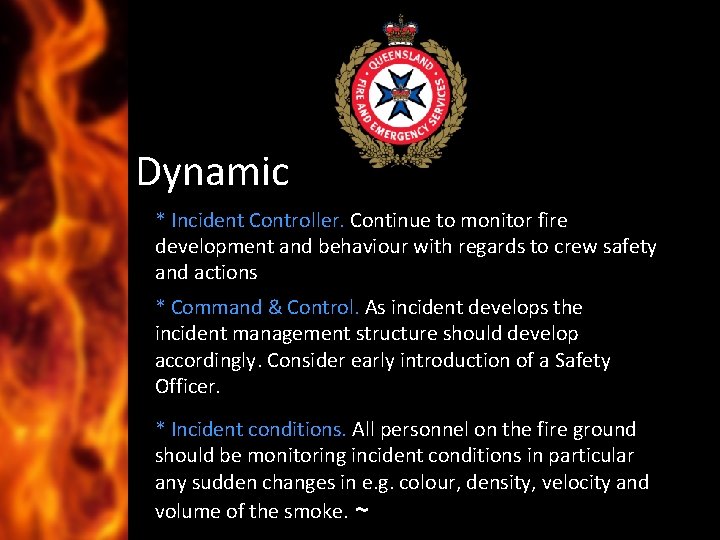 QUEENSLAND FIRE AND EMERGENCY SERVICES

Dynamic

* Incident Controller. Continue to monitor fire development and behaviour with regards to crew safety and actions

* Command & Control. As incident develops the incident management structure should develop accordingly. Consider early introduction of a Safety Officer.

* Incident conditions. All personnel on the fire ground should be monitoring incident conditions in particular any sudden changes in e.g. colour, density, velocity and volume of the smoke. ~